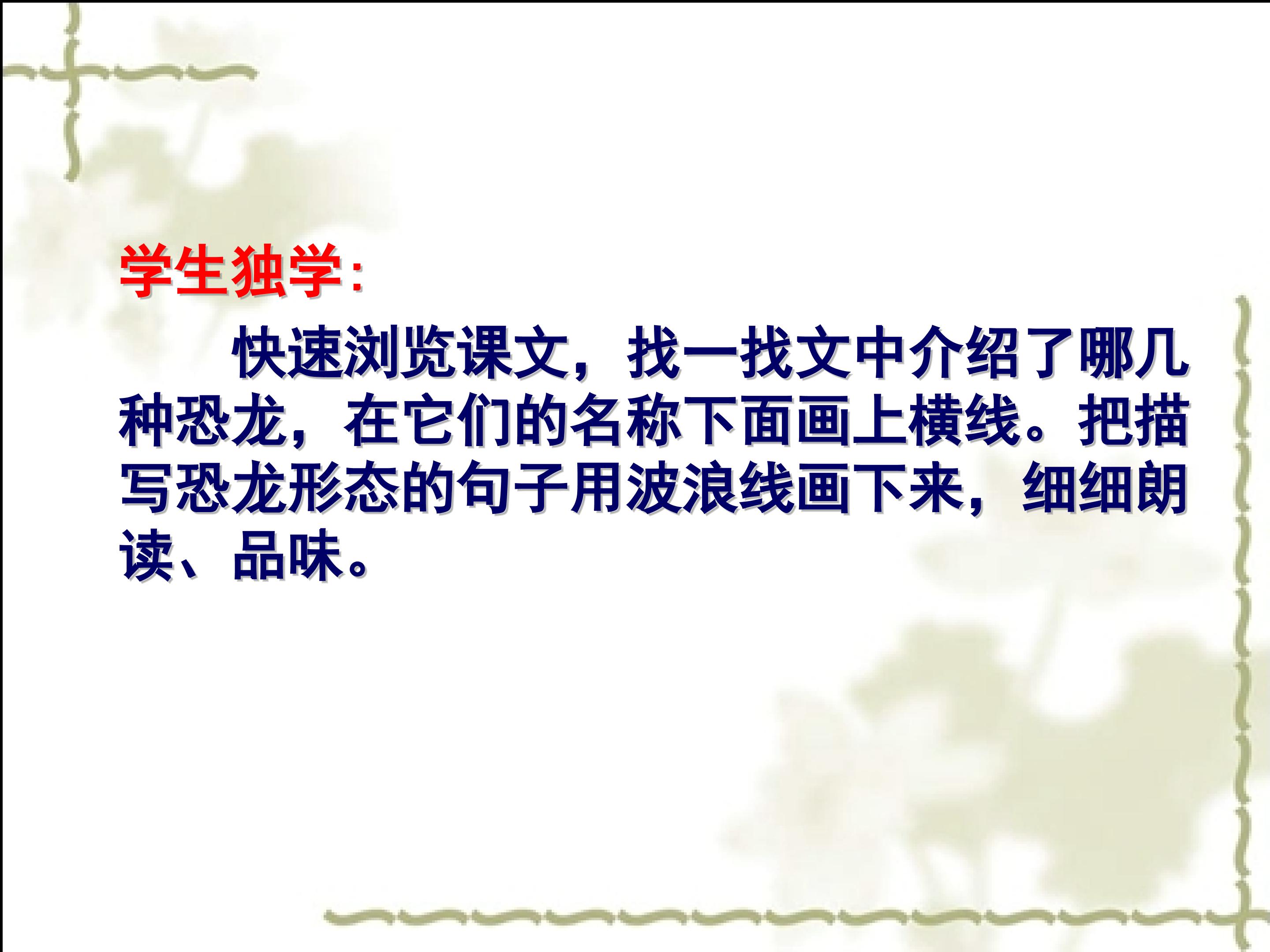 学生独学:

快速浏览课文，找一找文中介绍了哪几种恐龙，在它们的名称下面画上横线。把描写恐龙形态的句子用波浪线画下来，细细朗读、品味。